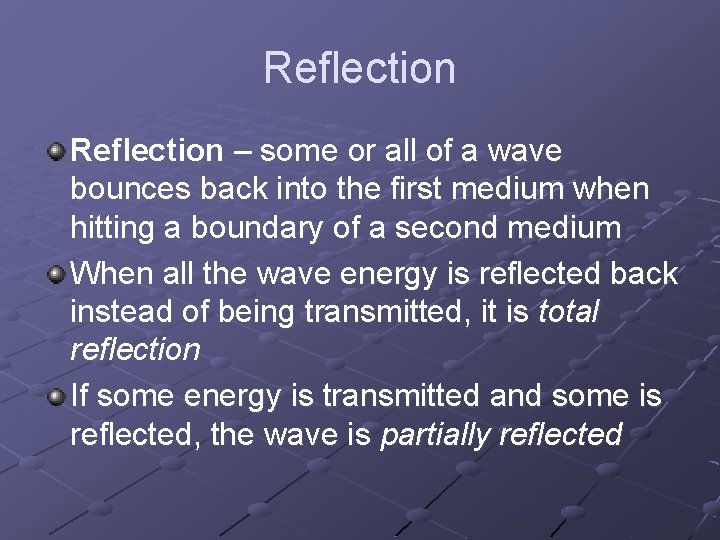 Reflection

Reflection – some or all of a wave bounces back into the first medium when hitting a boundary of a second medium

When all the wave energy is reflected back instead of being transmitted, it is total reflection

If some energy is transmitted and some is reflected, the wave is partially reflected